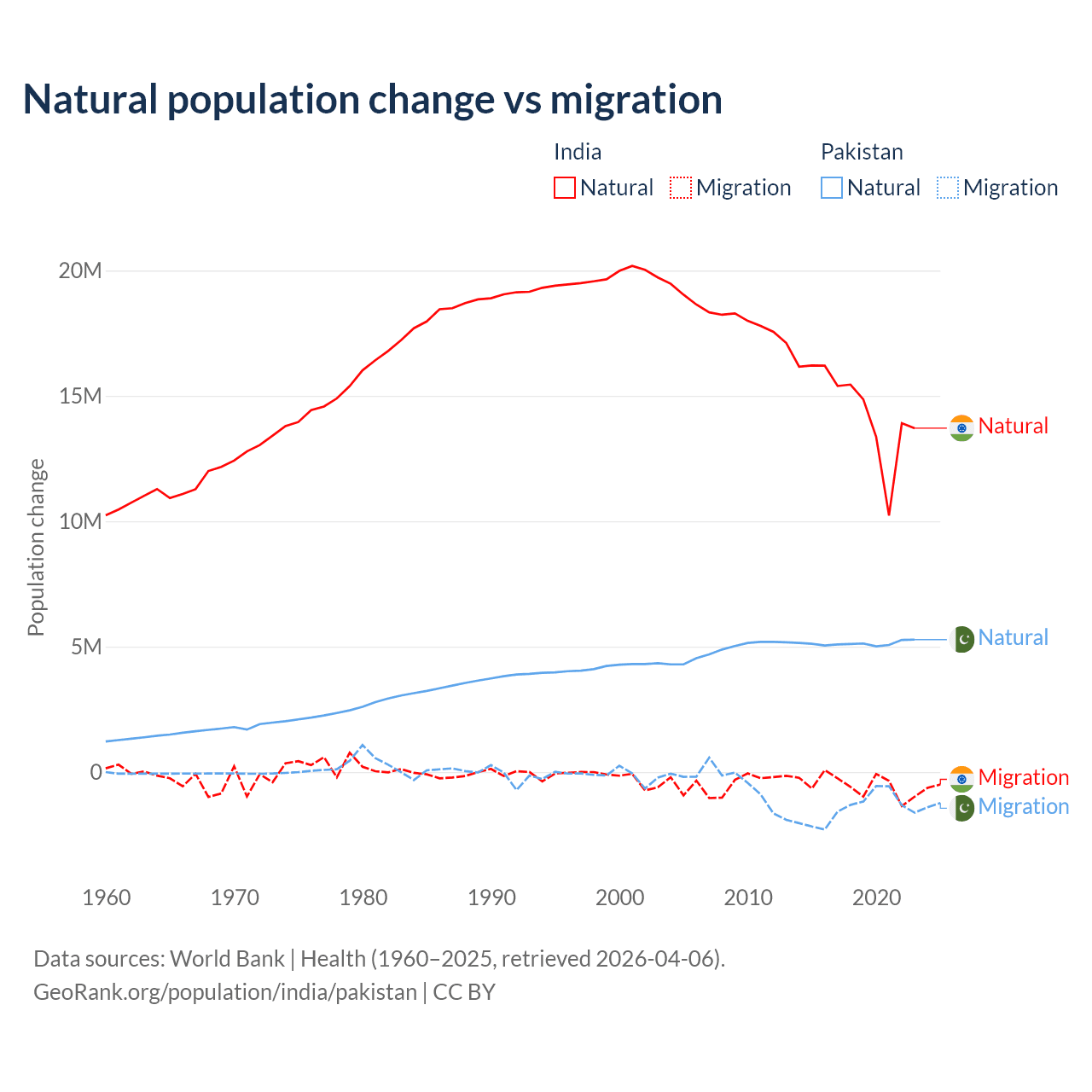 Natural population change vs migration

India
Natural Migration

Pakistan
Natural Migration

Population change

20M
15M
10M
5M
0

Natural
Natural
Migration
Migration

1960 1970 1980 1990 2000 2010 2020

Data sources: World Bank | Health (1960–2025, retrieved 2026-04-06).
GeoRank.org/population/india/pakistan | CC BY